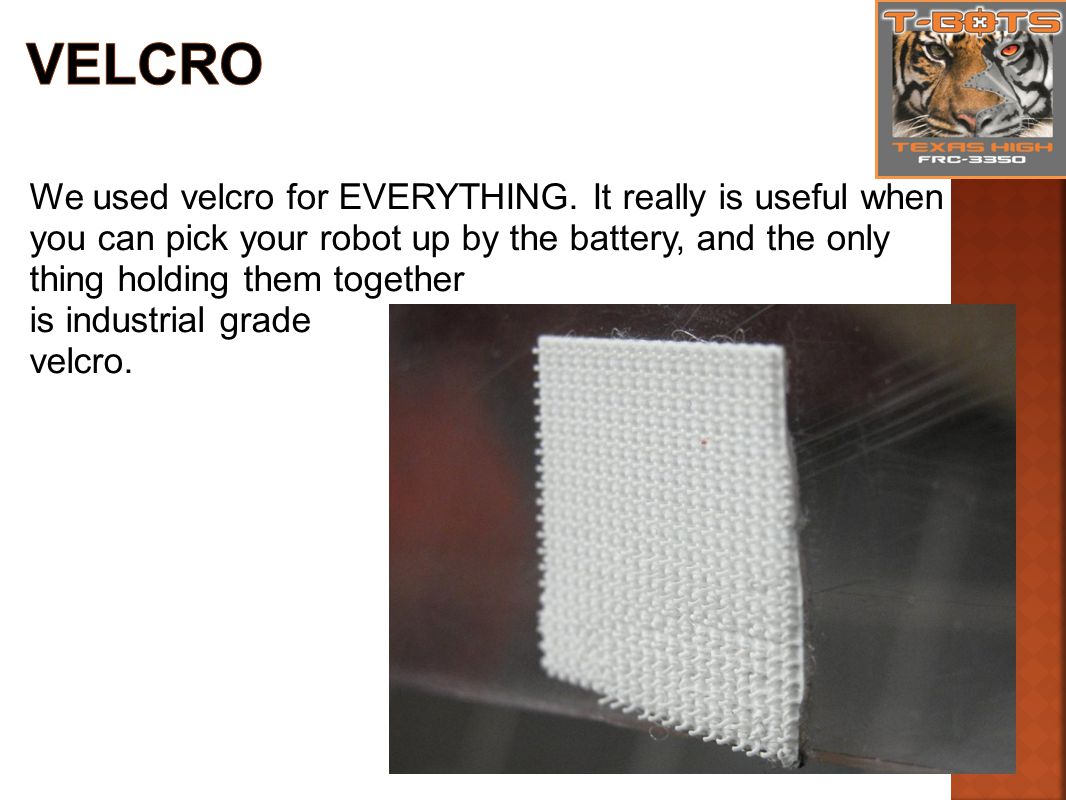 VELCRO

T-BOTS
TEXAS HIGH
FRC-3350

We used velcro for EVERYTHING. It really is useful when you can pick your robot up by the battery, and the only thing holding them together is industrial grade velcro.